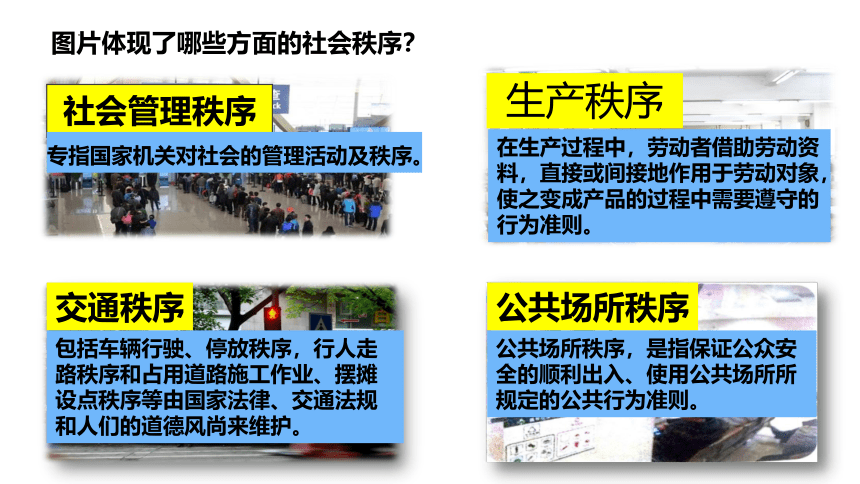 图片体现了哪些方面的社会秩序？

社会管理秩序

专指国家机关对社会的管理活动及秩序。

生产秩序

在生产过程中，劳动者借助劳动资料，直接或间接地作用于劳动对象，使之变成产品的过程中需要遵守的行为准则。

交通秩序

包括车辆行驶、停放秩序，行人走路秩序和占用道路施工作业、摆摊设点秩序等由国家法律、交通法规和人们的道德风尚来维护。

公共场所秩序

公共场所秩序，是指保证公众安全的顺利出入、使用公共场所所规定的公共行为准则。